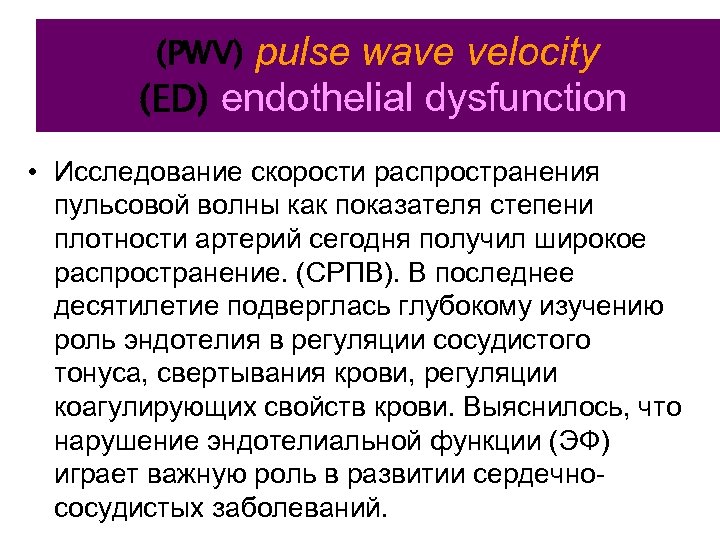 (PWV) pulse wave velocity
(ED) endothelial dysfunction

• Исследование скорости распространения пульсовой волны как показателя степени плотности артерий сегодня получил широкое распространение. (СРПВ). В последнее десятилетие подверглась глубокому изучению роль эндотелия в регуляции сосудистого тонуса, свертывания крови, регуляции коагулирующих свойств крови. Выяснилось, что нарушение эндотелиальной функции (ЭФ) играет важную роль в развитии сердечно-сосудистых заболеваний.